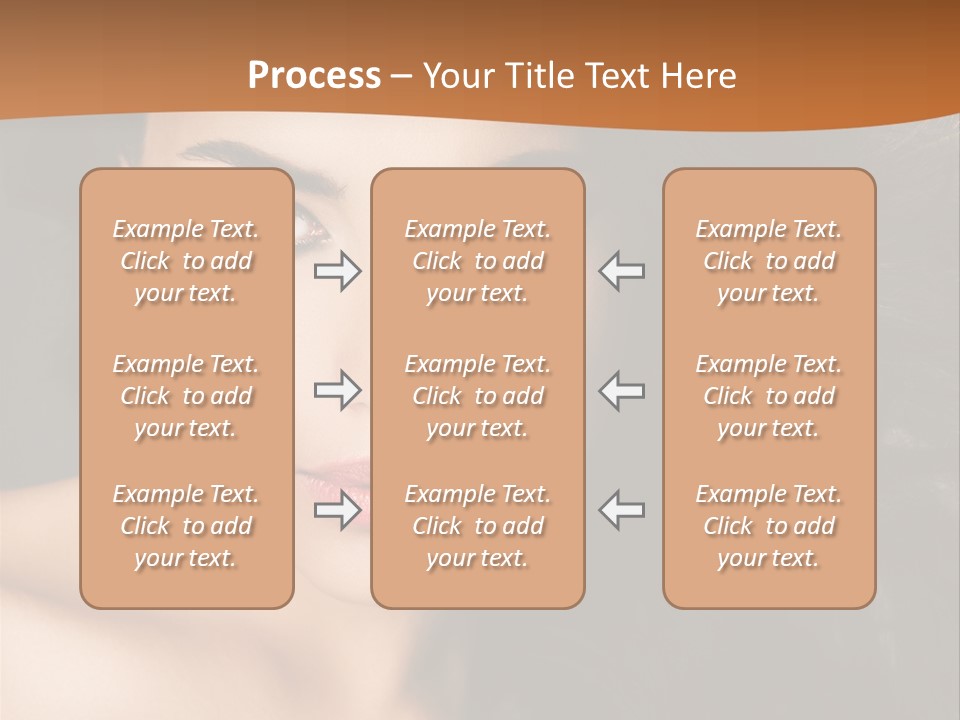 Process – Your Title Text Here

Example Text. Click to add your text.

Example Text. Click to add your text.

Example Text. Click to add your text.

Example Text. Click to add your text.

Example Text. Click to add your text.

Example Text. Click to add your text.

Example Text. Click to add your text.

Example Text. Click to add your text.

Example Text. Click to add your text.